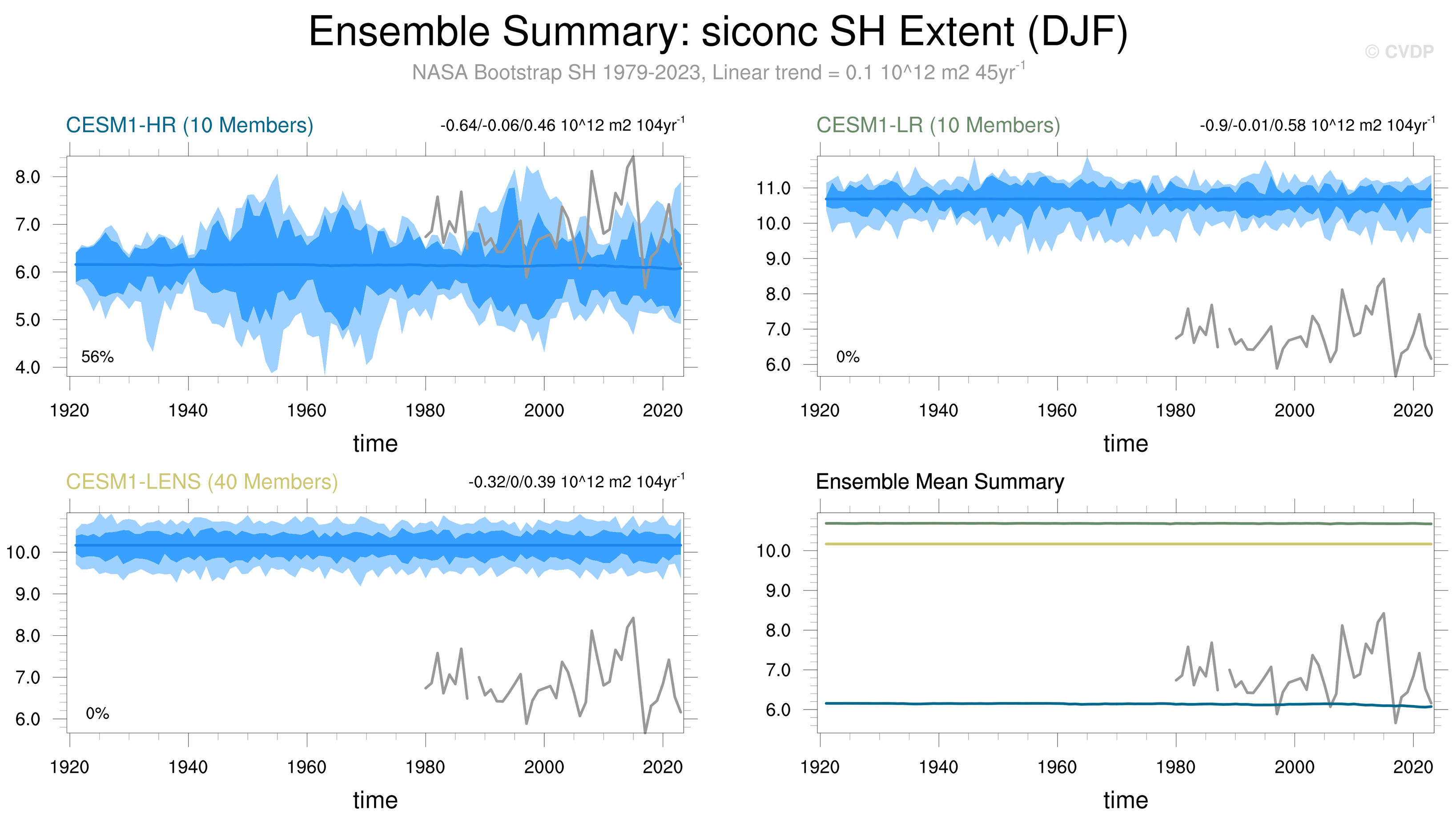 Ensemble Summary: siconc SH Extent (DJF)

© CVDP

NASA Bootstrap SH 1979-2023, Linear trend = 0.1 10^12 m2 45yr$^{-1}$

CESM1-HR (10 Members)

-0.64/-0.06/0.46 10^12 m2 104yr$^{-1}$

8.0
7.0
6.0
5.0
4.0

56%

1920 1940 1960 1980 2000 2020

time

CESM1-LR (10 Members)

-0.9/-0.01/0.58 10^12 m2 104yr$^{-1}$

11.0
10.0
9.0
8.0
7.0
6.0

0%

1920 1940 1960 1980 2000 2020

time

CESM1-LENS (40 Members)

-0.32/0/0.39 10^12 m2 104yr$^{-1}$

10.0
9.0
8.0
7.0
6.0

0%

1920 1940 1960 1980 2000 2020

time

Ensemble Mean Summary

10.0
9.0
8.0
7.0
6.0

1920 1940 1960 1980 2000 2020

time